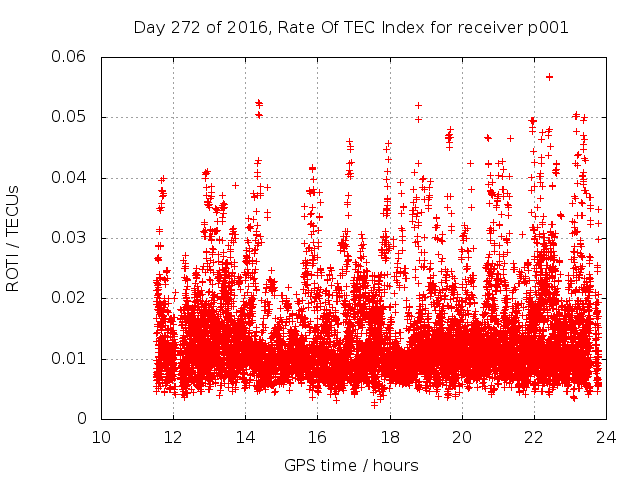 Day 272 of 2016, Rate Of TEC Index for receiver p001

ROTI / TECUs

0.06
0.05
0.04
0.03
0.02
0.01
0

10 12 14 16 18 20 22 24

GPS time / hours